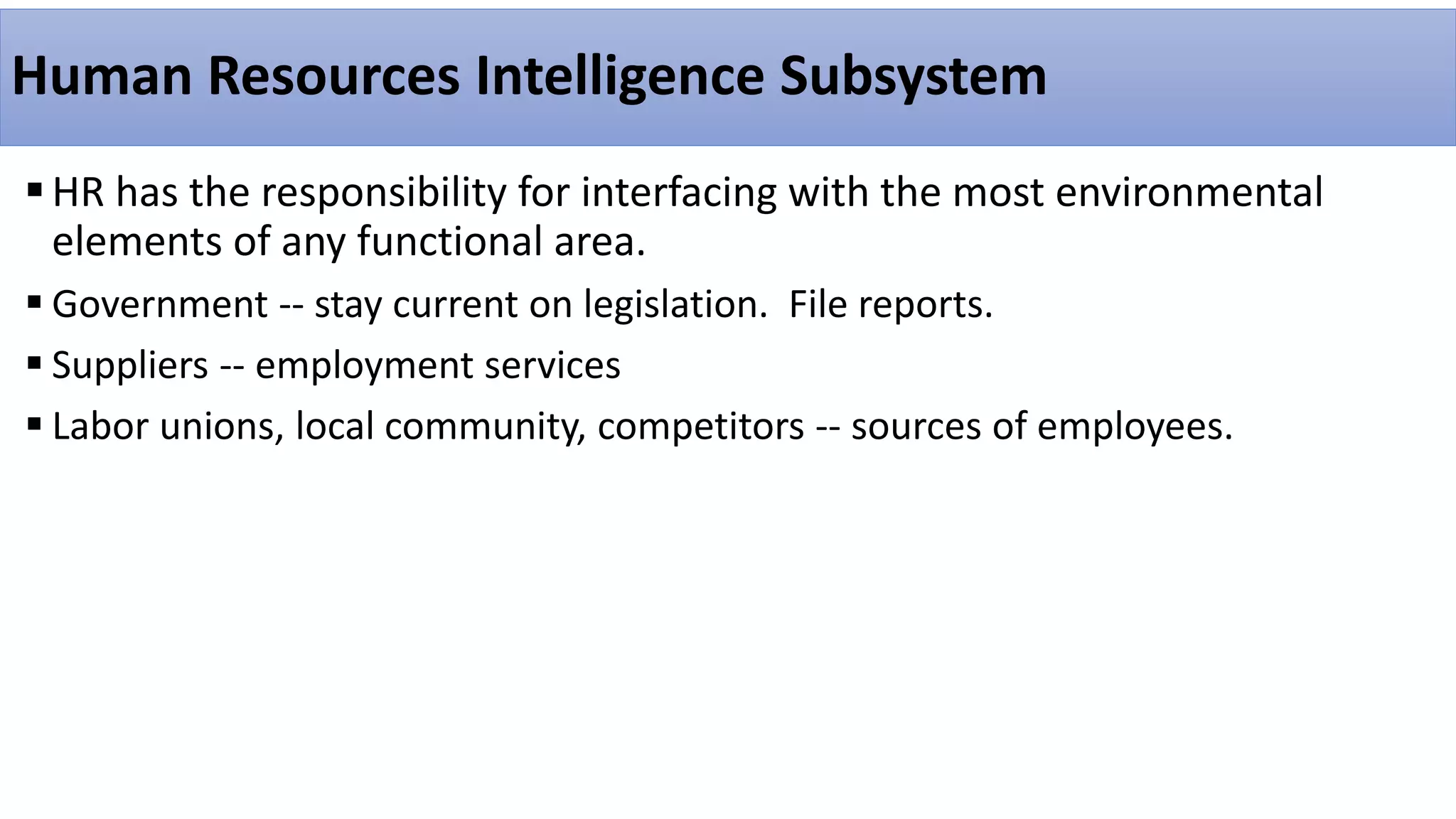 Human Resources Intelligence Subsystem

▪ HR has the responsibility for interfacing with the most environmental elements of any functional area.

▪ Government -- stay current on legislation. File reports.

▪ Suppliers -- employment services

▪ Labor unions, local community, competitors -- sources of employees.